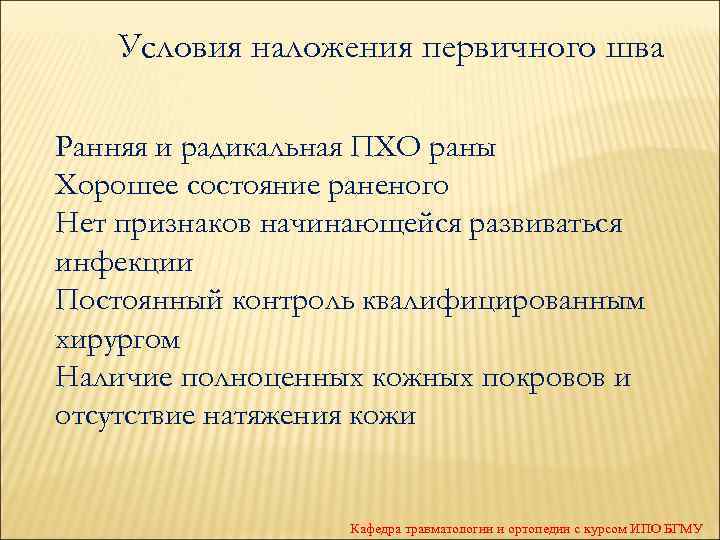 Условия наложения первичного шва

Ранняя и радикальная ПХО раны
Хорошее состояние раненого
Нет признаков начинающейся развиваться инфекции
Постоянный контроль квалифицированным хирургом
Наличие полноценных кожных покровов и отсутствие натяжения кожи

Кафедра травматологии и ортопедии с курсом ИПО БГМУ